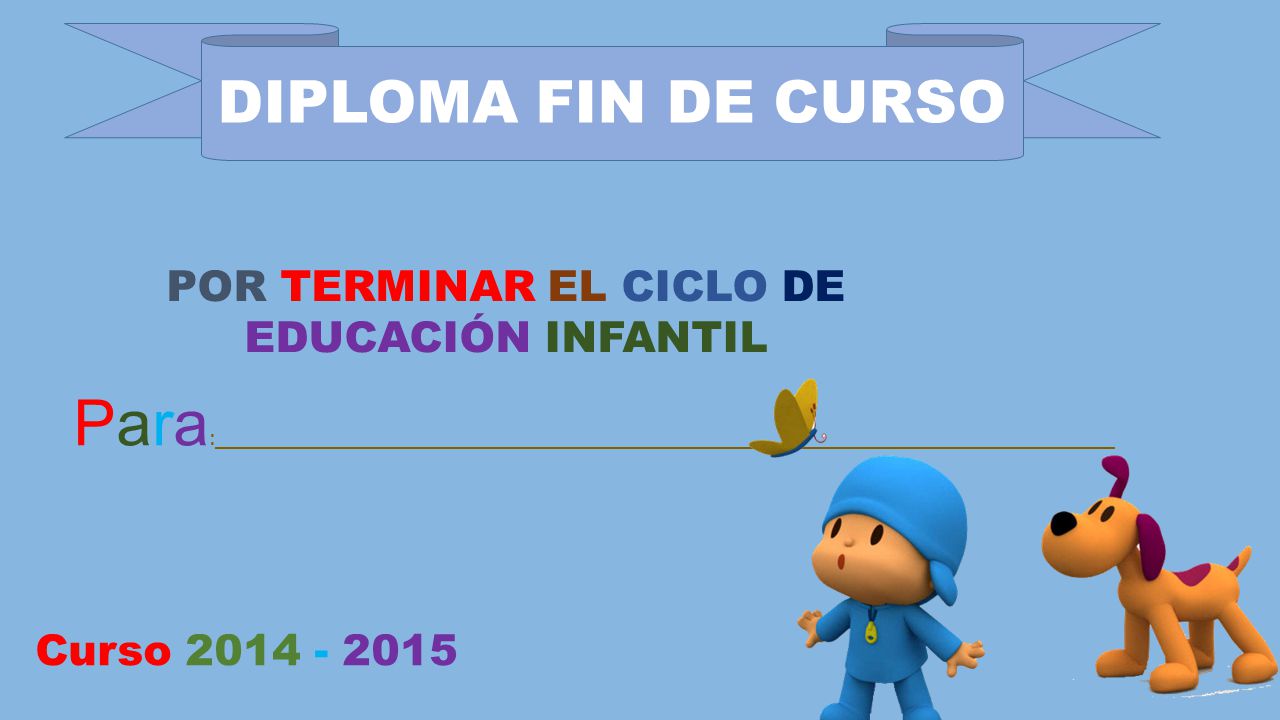 DIPLOMA FIN DE CURSO

POR TERMINAR EL CICLO DE EDUCACIÓN INFANTIL

Para:

Curso 2014 - 2015